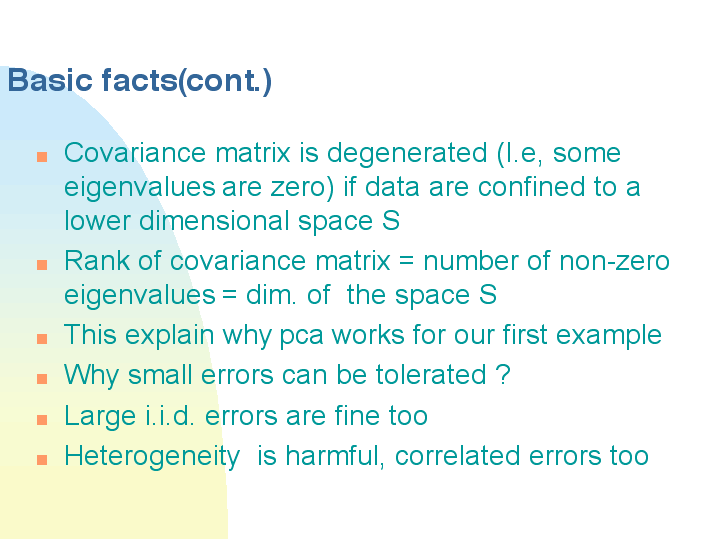 Basic facts(cont.)

Covariance matrix is degenerated (I.e, some eigenvalues are zero) if data are confined to a lower dimensional space S

Rank of covariance matrix = number of non-zero eigenvalues = dim. of the space S

This explain why pca works for our first example

Why small errors can be tolerated ?

Large i.i.d. errors are fine too

Heterogeneity is harmful, correlated errors too